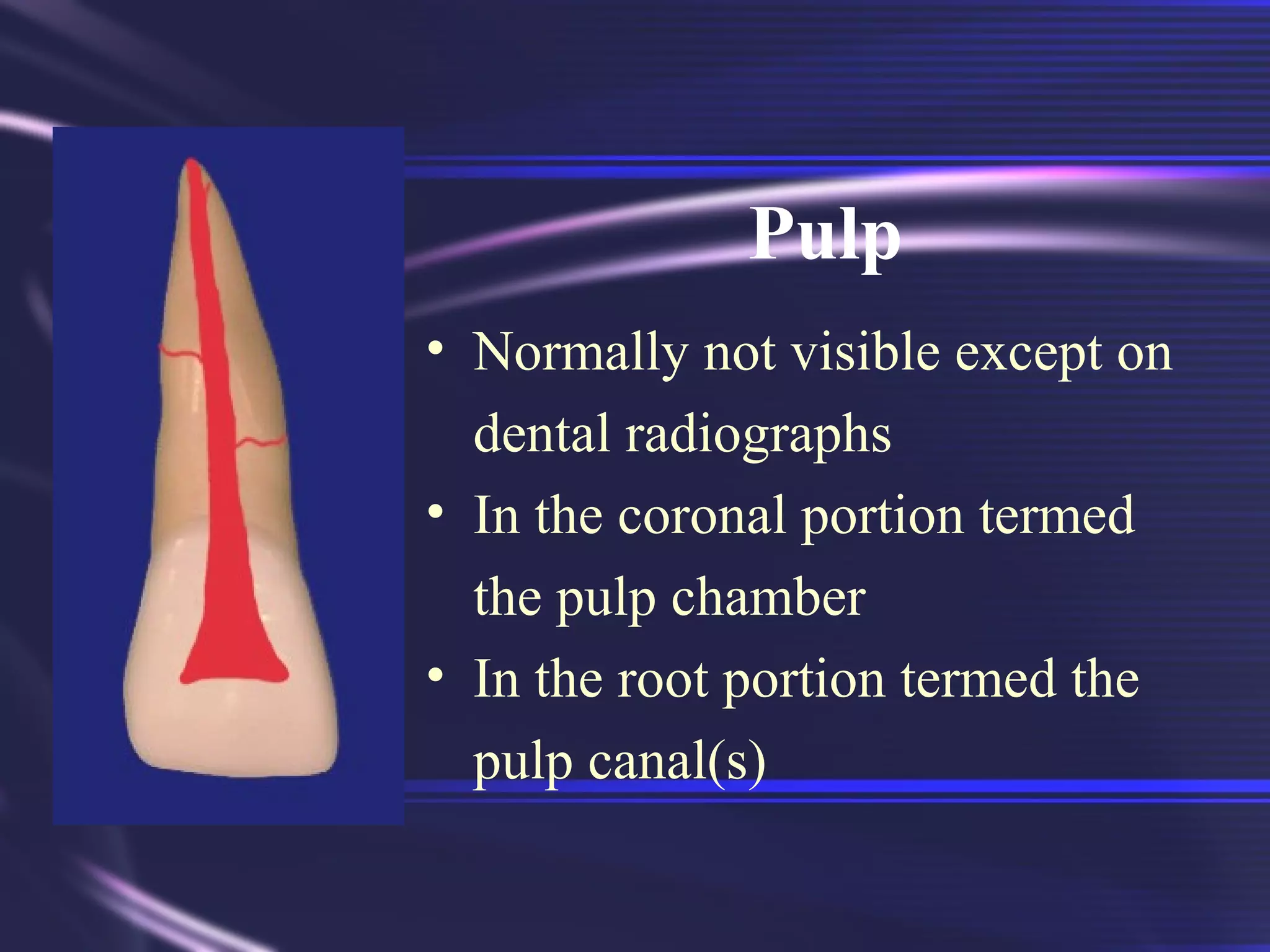 Pulp

• Normally not visible except on dental radiographs
• In the coronal portion termed the pulp chamber
• In the root portion termed the pulp canal(s)